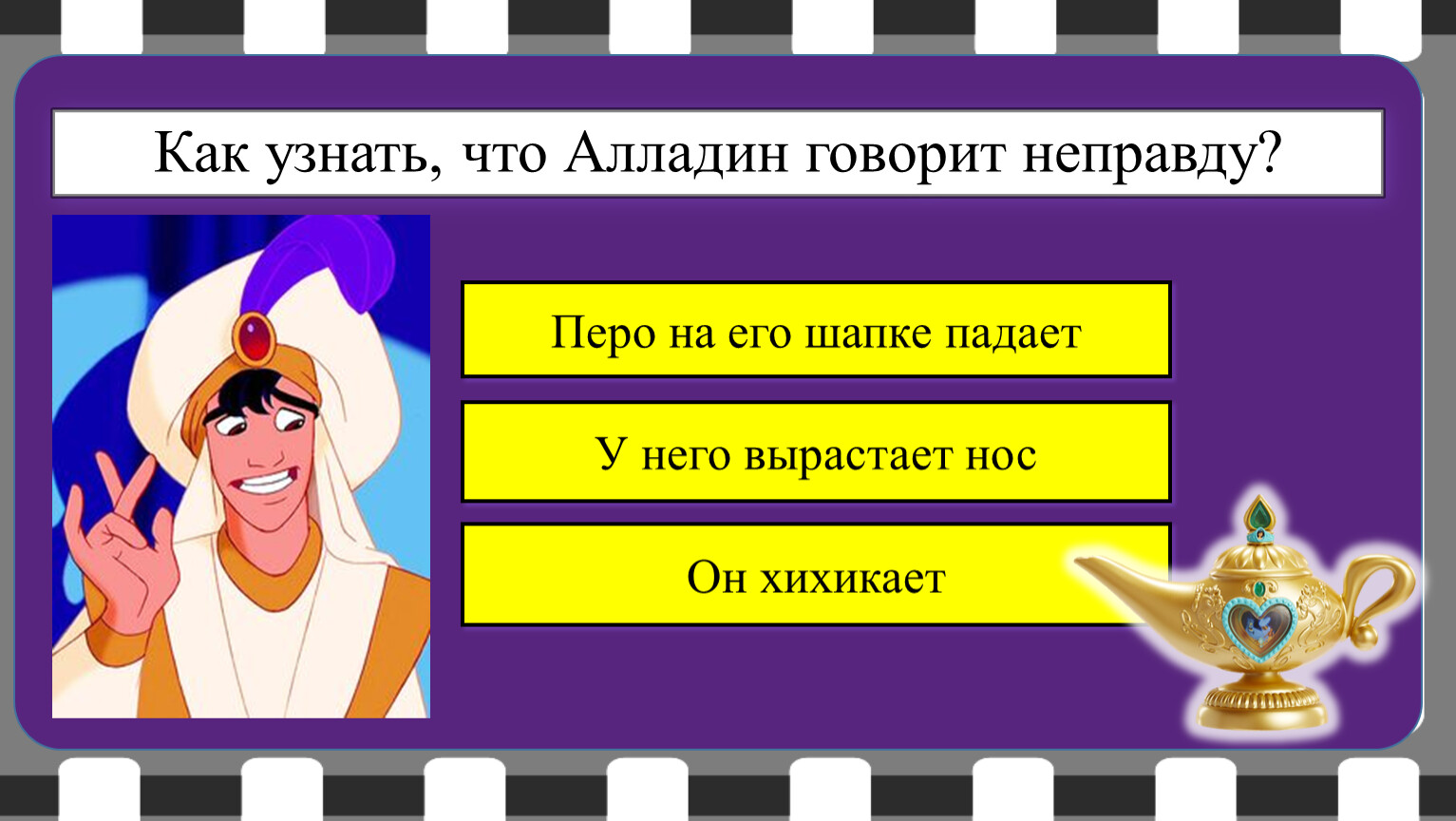 Как узнать, что Алладин говорит неправду?

Перо на его шапке падает

У него вырастает нос

Он хихикает